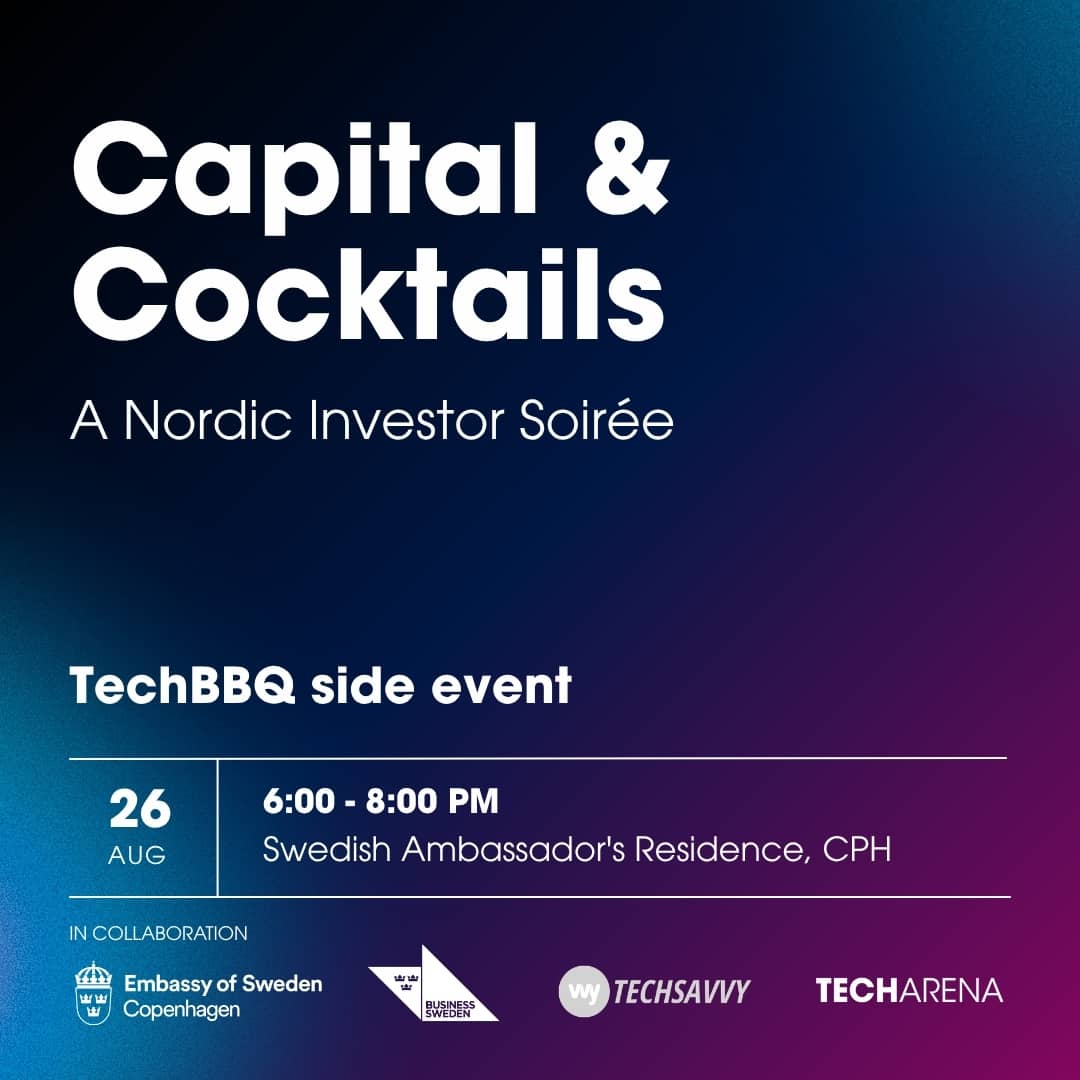 Capital & Cocktails

A Nordic Investor Soirée

TechBBQ side event

26
AUG

6:00 - 8:00 PM
Swedish Ambassador's Residence, CPH

IN COLLABORATION

Embassy of Sweden
Copenhagen

BUSINESS SWEDEN

wy TECHSAVVY

TECHARENA